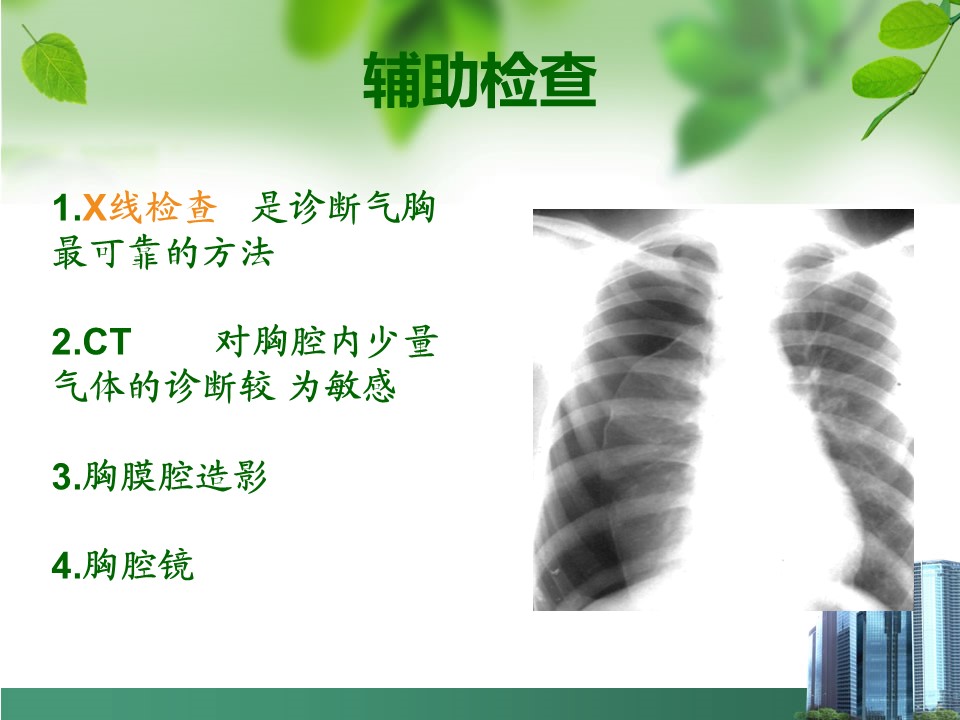 辅助检查

1.X线检查　是诊断气胸最可靠的方法

2.CT　　对胸腔内少量气体的诊断较 为敏感

3.胸膜腔造影

4.胸腔镜